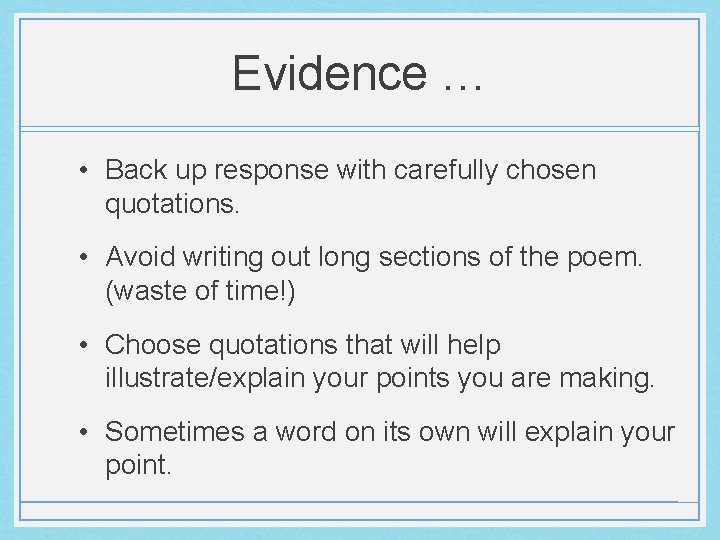 Evidence …

• Back up response with carefully chosen quotations.

• Avoid writing out long sections of the poem. (waste of time!)

• Choose quotations that will help illustrate/explain your points you are making.

• Sometimes a word on its own will explain your point.